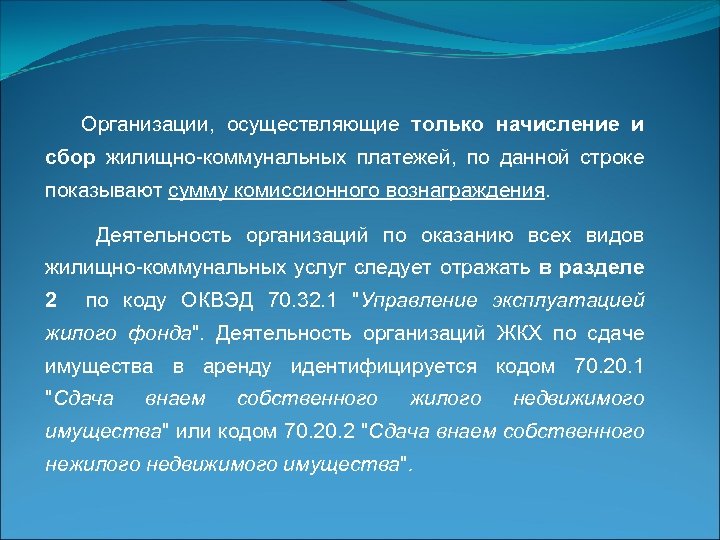 Организации, осуществляющие только начисление и сбор жилищно-коммунальных платежей, по данной строке показывают сумму комиссионного вознаграждения.

Деятельность организаций по оказанию всех видов жилищно-коммунальных услуг следует отражать в разделе 2 по коду ОКВЭД 70.32.1 "Управление эксплуатацией жилого фонда". Деятельность организаций ЖКХ по сдаче имущества в аренду идентифицируется кодом 70.20.1 "Сдача внаем собственного жилого недвижимого имущества" или кодом 70.20.2 "Сдача внаем собственного нежилого недвижимого имущества".